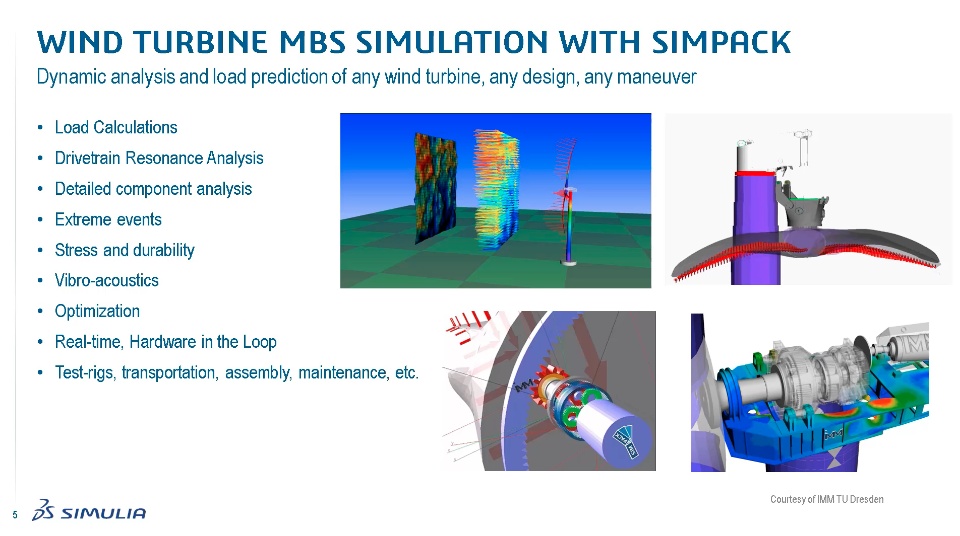 WIND TURBINE MBS SIMULATION WITH SIMPACK

Dynamic analysis and load prediction of any wind turbine, any design, any maneuver

• Load Calculations
• Drivetrain Resonance Analysis
• Detailed component analysis
• Extreme events
• Stress and durability
• Vibro-acoustics
• Optimization
• Real-time, Hardware in the Loop
• Test-rigs, transportation, assembly, maintenance, etc.

Courtesy of IMM TU Dresden

5

SIMULIA